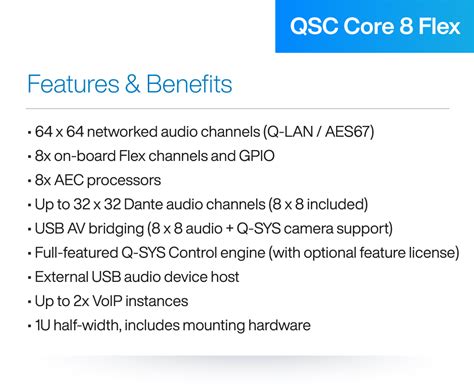 QSC Core 8 Flex

Features & Benefits

• 64 x 64 networked audio channels (Q-LAN / AES67)
• 8x on-board Flex channels and GPIO
• 8x AEC processors
• Up to 32 x 32 Dante audio channels (8 x 8 included)
• USB AV bridging (8 x 8 audio + Q-SYS camera support)
• Full-featured Q-SYS Control engine (with optional feature license)
• External USB audio device host
• Up to 2x VoIP instances
• 1U half-width, includes mounting hardware